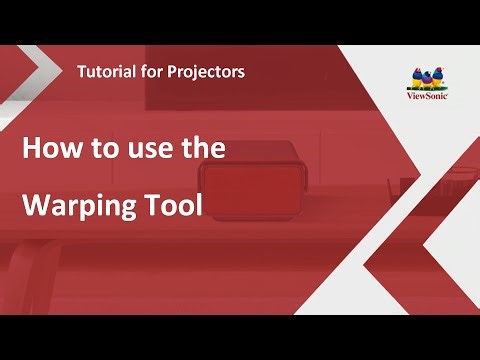 Tutorial for Projectors

ViewSonic

How to use the Warping Tool